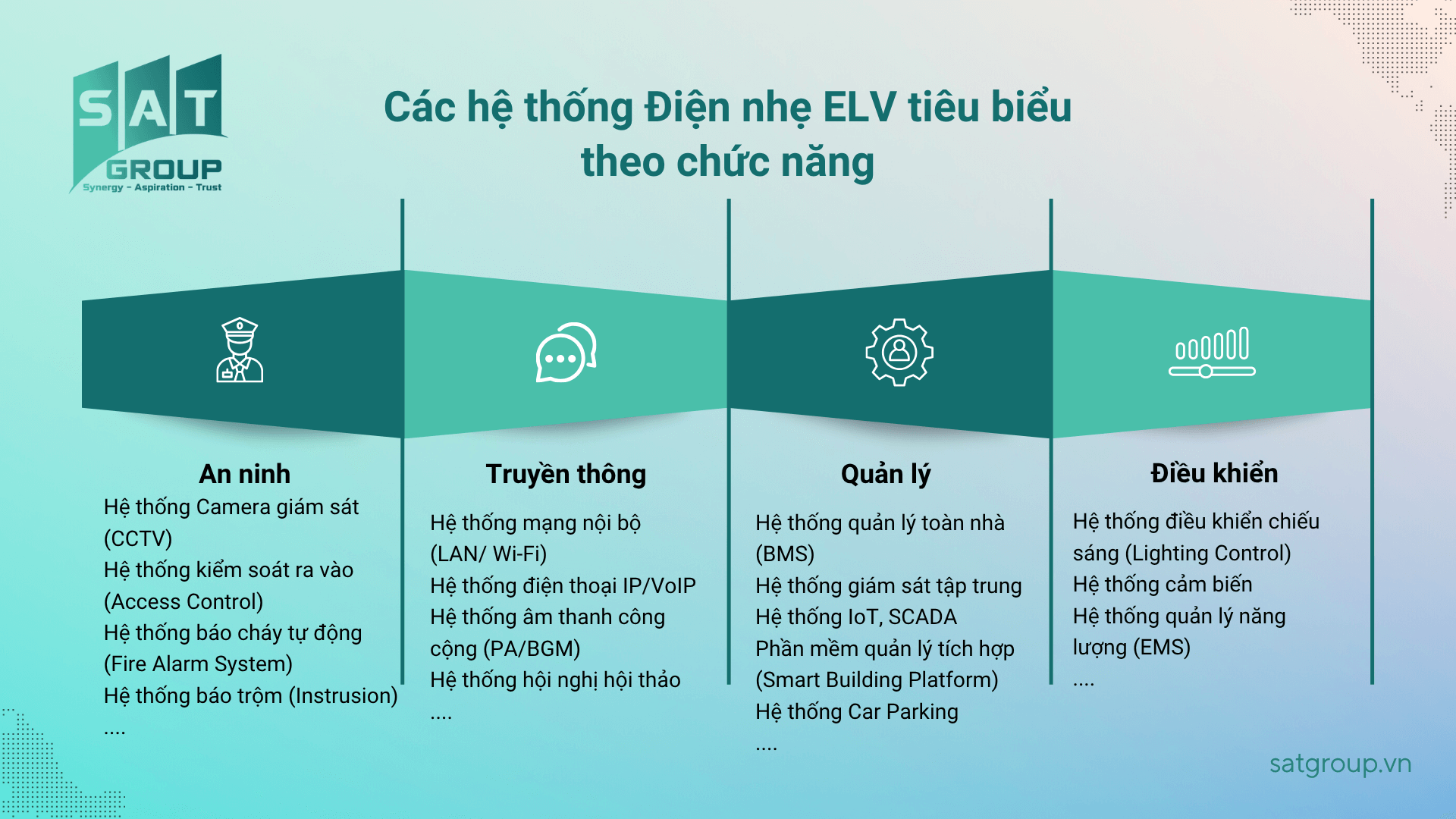 SAT GROUP
Synergy - Aspiration - Trust

Các hệ thống Điện nhẹ ELV tiêu biểu theo chức năng

An ninh
Hệ thống Camera giám sát (CCTV)
Hệ thống kiểm soát ra vào (Access Control)
Hệ thống báo cháy tự động (Fire Alarm System)
Hệ thống báo trộm (Instrusion)
....

Truyền thông
Hệ thống mạng nội bộ (LAN/ Wi-Fi)
Hệ thống điện thoại IP/VoIP
Hệ thống âm thanh công cộng (PA/BGM)
Hệ thống hội nghị hội thảo
....

Quản lý
Hệ thống quản lý toàn nhà (BMS)
Hệ thống giám sát tập trung
Hệ thống IoT, SCADA
Phần mềm quản lý tích hợp (Smart Building Platform)
Hệ thống Car Parking
....

Điều khiển
Hệ thống điều khiển chiếu sáng (Lighting Control)
Hệ thống cảm biến
Hệ thống quản lý năng lượng (EMS)
....

satgroup.vn